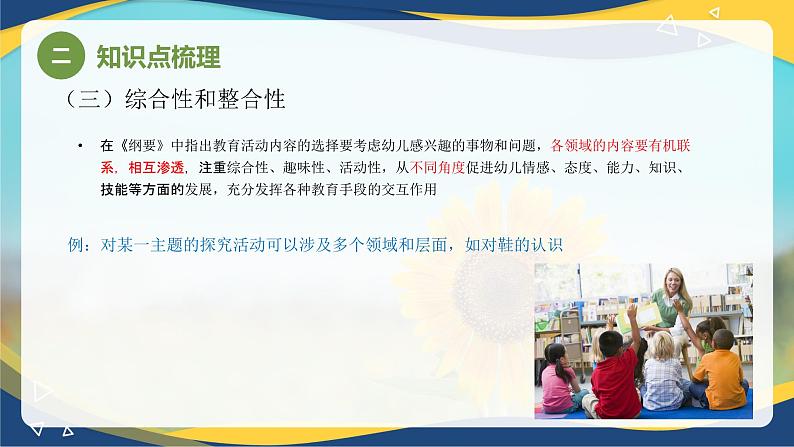 二 知识点梳理

（三）综合性和整合性

• 在《纲要》中指出教育活动内容的选择要考虑幼儿感兴趣的事物和问题，各领域的内容要有机联系，相互渗透，注重综合性、趣味性、活动性，从不同角度促进幼儿情感、态度、能力、知识、技能等方面的发展，充分发挥各种教育手段的交互作用

例：对某一主题的探究活动可以涉及多个领域和层面，如对鞋的认识